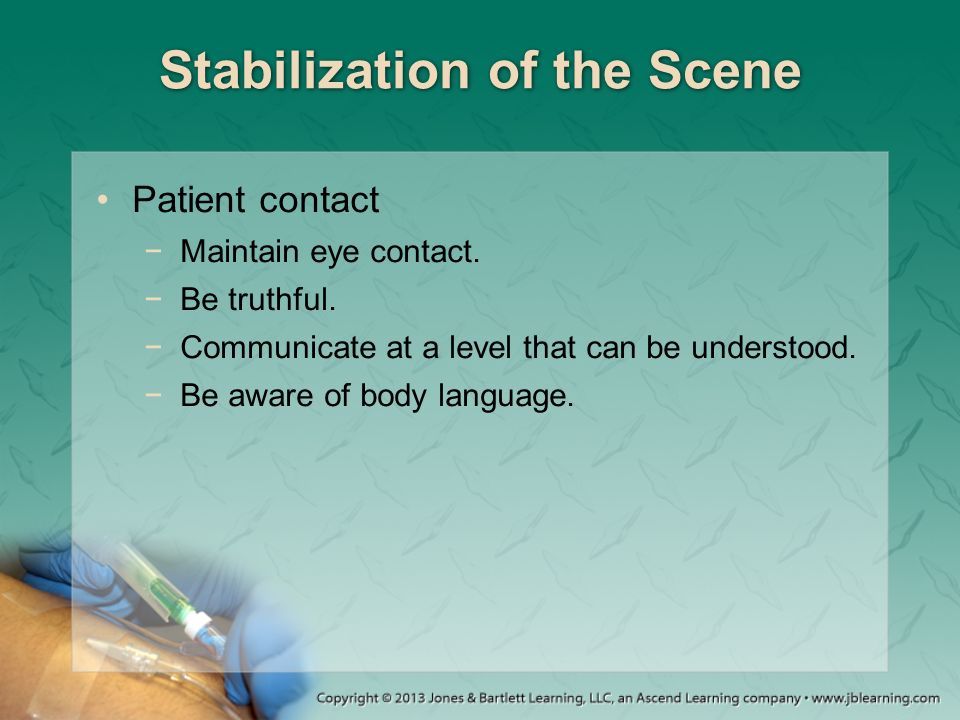 Stabilization of the Scene

• Patient contact
  − Maintain eye contact.
  − Be truthful.
  − Communicate at a level that can be understood.
  − Be aware of body language.

Copyright © 2013 Jones & Bartlett Learning, LLC, an Ascend Learning company • www.jblearning.com